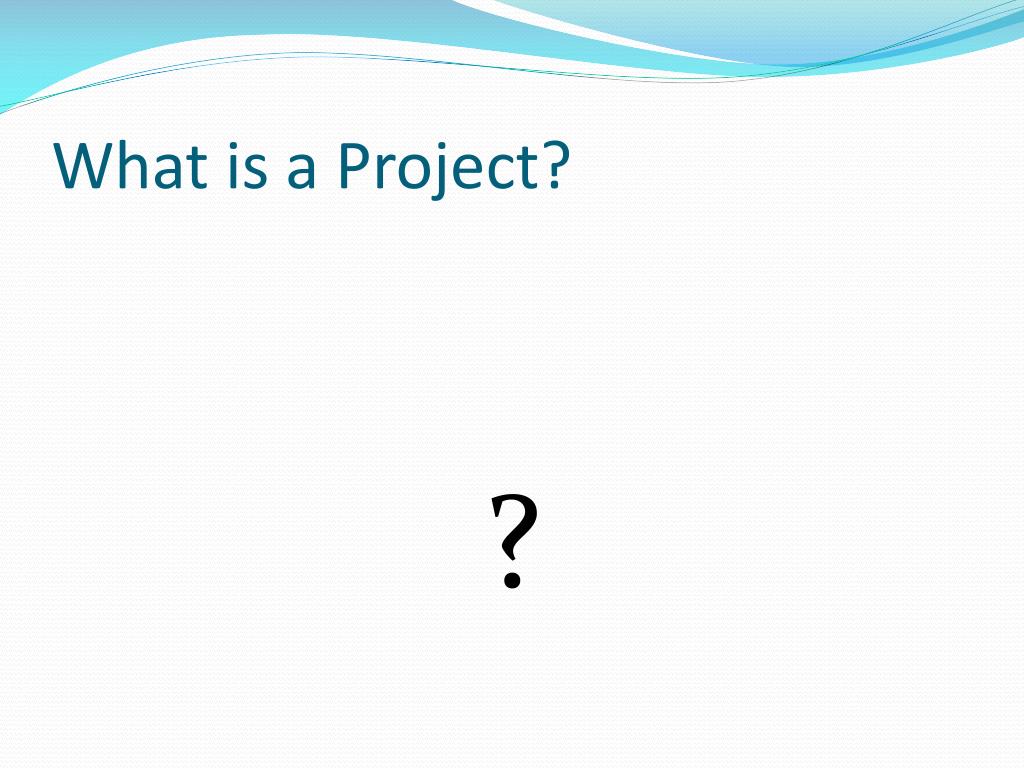 What is a Project?

?